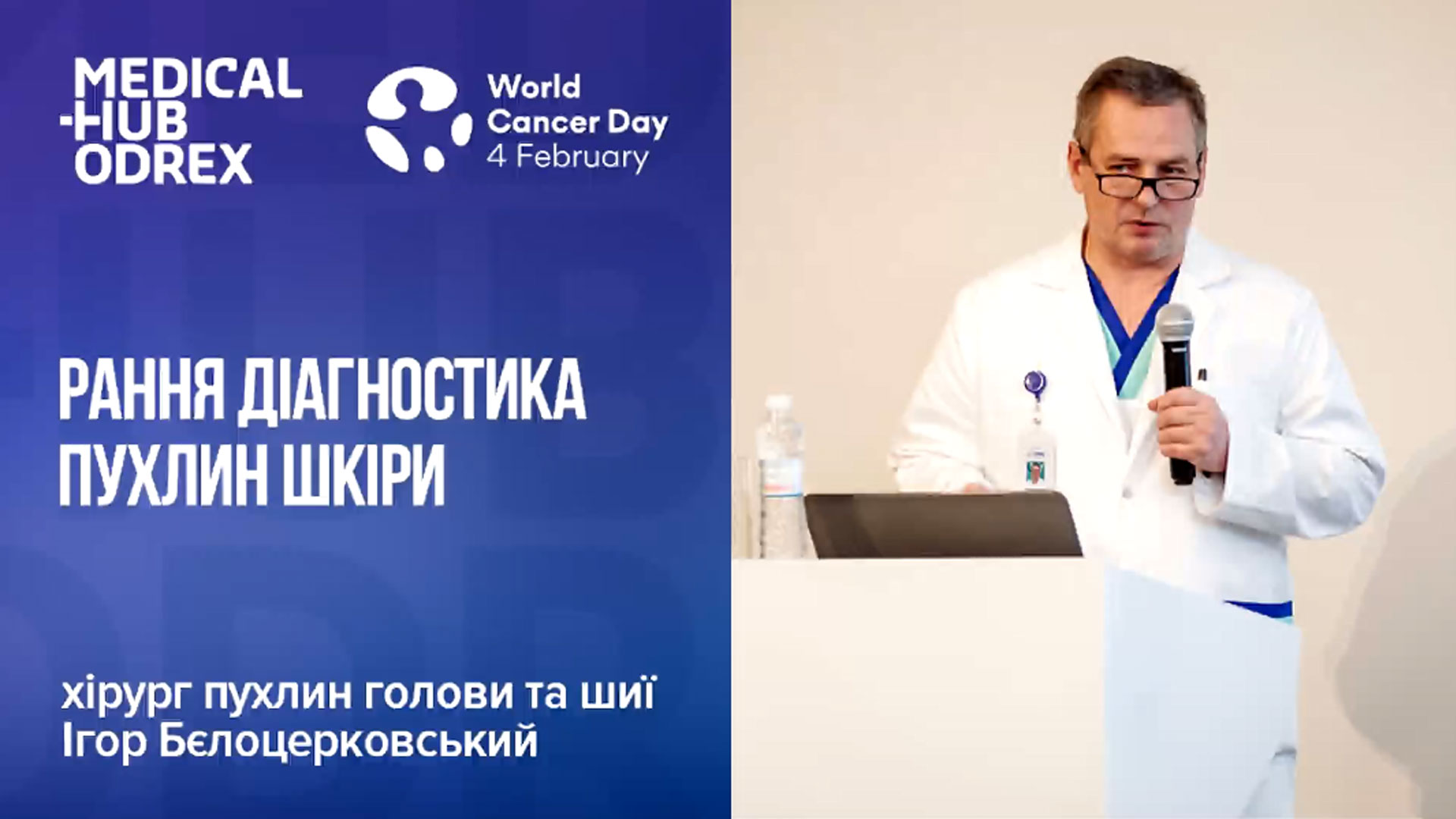 MEDICAL
HUB
ODREX

World
Cancer Day
4 February

РАННЯ ДІАГНОСТИКА
ПУХЛИН ШКІРИ

хірург пухлин голови та шиї
Ігор Бєлоцерковський